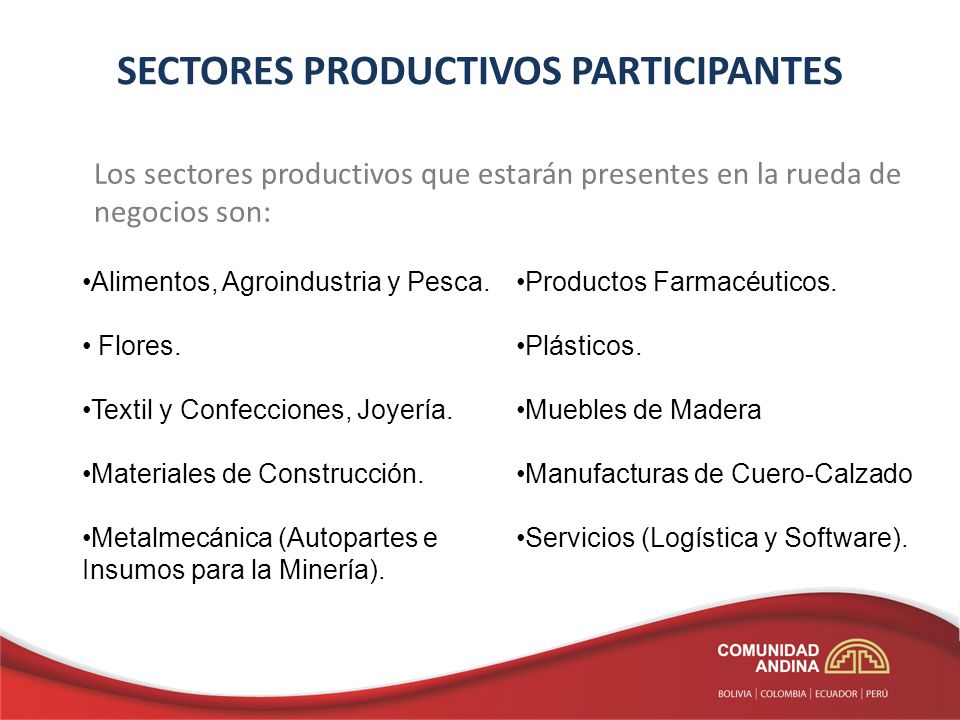 SECTORES PRODUCTIVOS PARTICIPANTES

Los sectores productivos que estarán presentes en la rueda de negocios son:

•Alimentos, Agroindustria y Pesca.

• Flores.

•Textil y Confecciones, Joyería.

•Materiales de Construcción.

•Metalmecánica (Autopartes e Insumos para la Minería).

•Productos Farmacéuticos.

•Plásticos.

•Muebles de Madera

•Manufacturas de Cuero-Calzado

•Servicios (Logística y Software).

COMUNIDAD ANDINA

BOLIVIA | COLOMBIA | ECUADOR | PERÚ